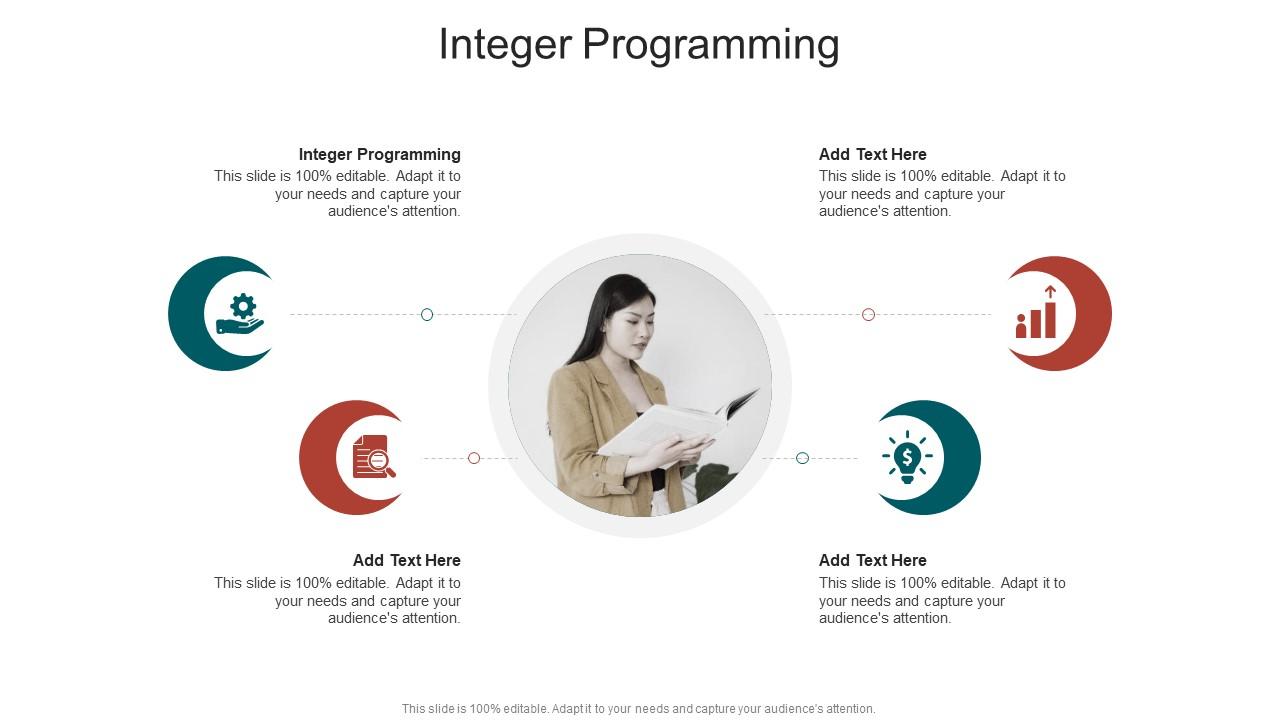 Integer Programming

Integer Programming
This slide is 100% editable. Adapt it to your needs and capture your audience's attention.

Add Text Here
This slide is 100% editable. Adapt it to your needs and capture your audience's attention.

Add Text Here
This slide is 100% editable. Adapt it to your needs and capture your audience's attention.

Add Text Here
This slide is 100% editable. Adapt it to your needs and capture your audience's attention.

This slide is 100% editable. Adapt it to your needs and capture your audience's attention.